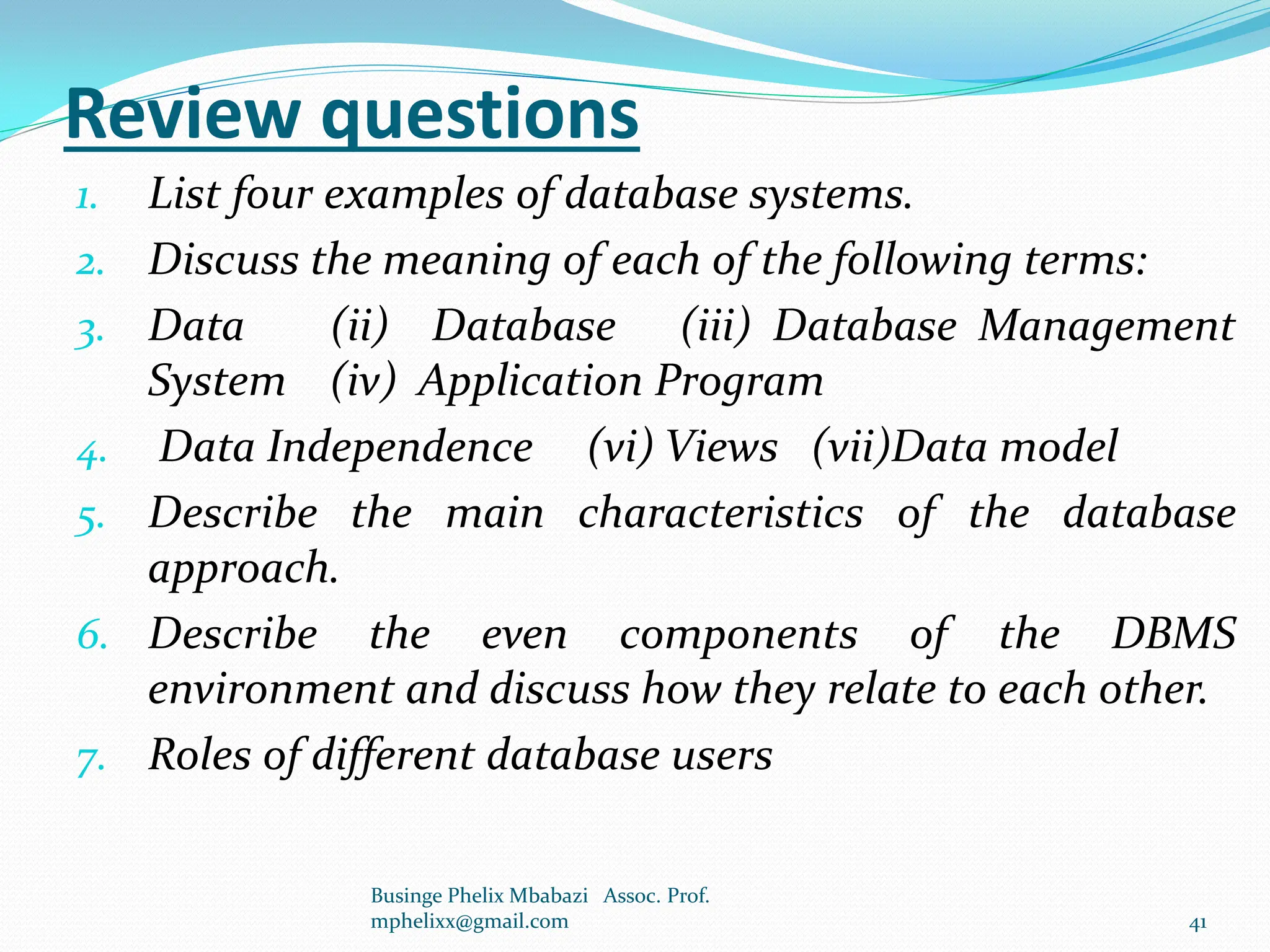 Review questions

1. List four examples of database systems.
2. Discuss the meaning of each of the following terms:
3. Data (ii) Database (iii) Database Management System (iv) Application Program
4. Data Independence (vi) Views (vii)Data model
5. Describe the main characteristics of the database approach.
6. Describe the even components of the DBMS environment and discuss how they relate to each other.
7. Roles of different database users

Businge Phelix Mbabazi Assoc. Prof.
mphelixx@gmail.com

41